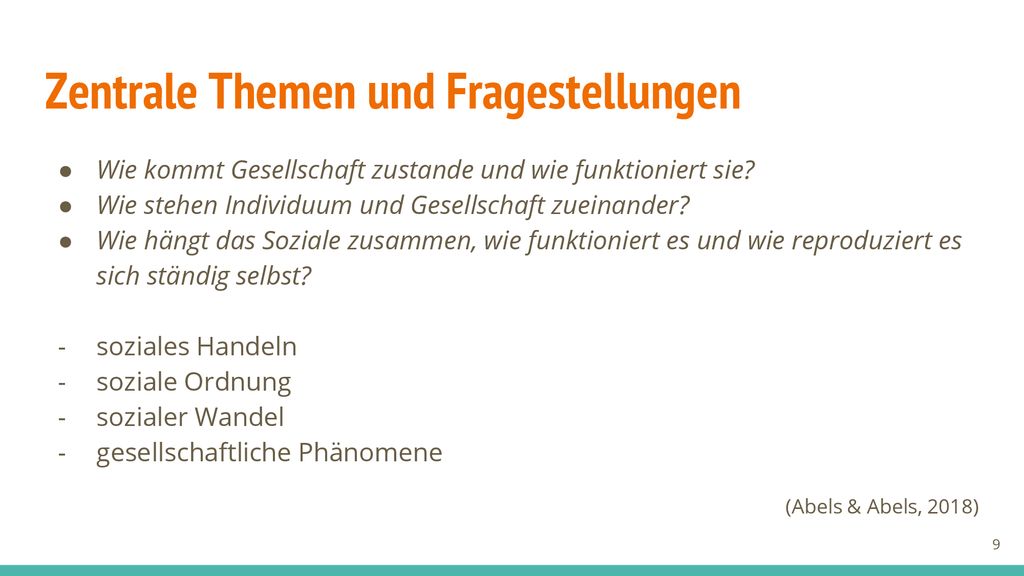 Zentrale Themen und Fragestellungen

● Wie kommt Gesellschaft zustande und wie funktioniert sie?
● Wie stehen Individuum und Gesellschaft zueinander?
● Wie hängt das Soziale zusammen, wie funktioniert es und wie reproduziert es sich ständig selbst?

- soziales Handeln
- soziale Ordnung
- sozialer Wandel
- gesellschaftliche Phänomene

(Abels & Abels, 2018)

9